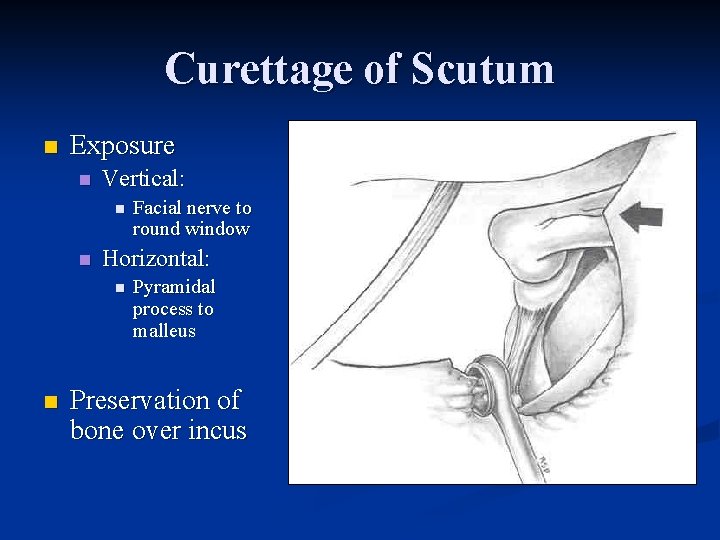 Curettage of Scutum

Exposure

Vertical:

Facial nerve to round window

Horizontal:

Pyramidal process to malleus

Preservation of bone over incus